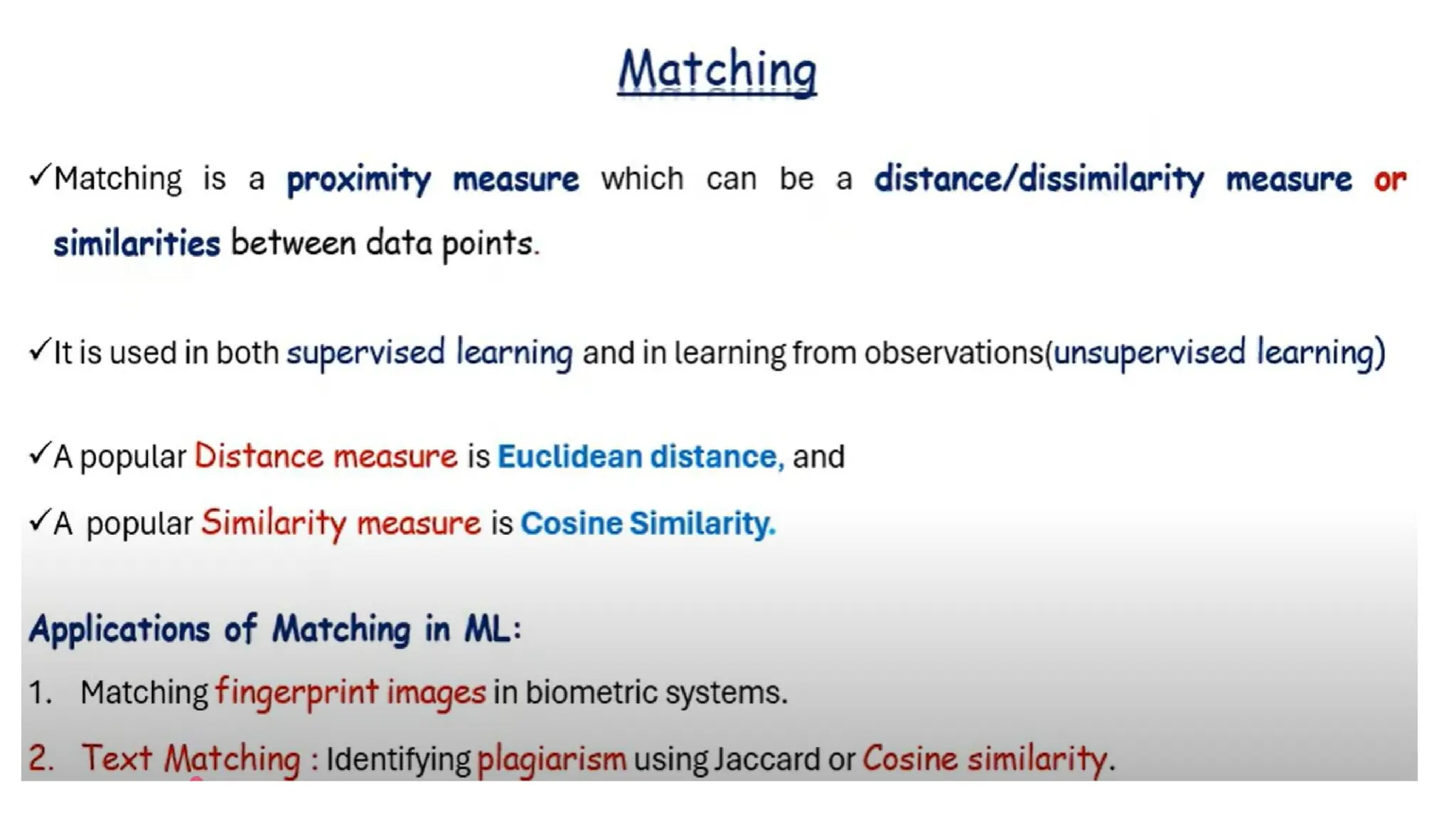 Matching

✓Matching is a proximity measure which can be a distance/dissimilarity measure or similarities between data points.

✓It is used in both supervised learning and in learning from observations(unsupervised learning)

✓A popular Distance measure is Euclidean distance, and

✓A popular Similarity measure is Cosine Similarity.

Applications of Matching in ML:

1. Matching fingerprint images in biometric systems.

2. Text Matching : Identifying plagiarism using Jaccard or Cosine similarity.